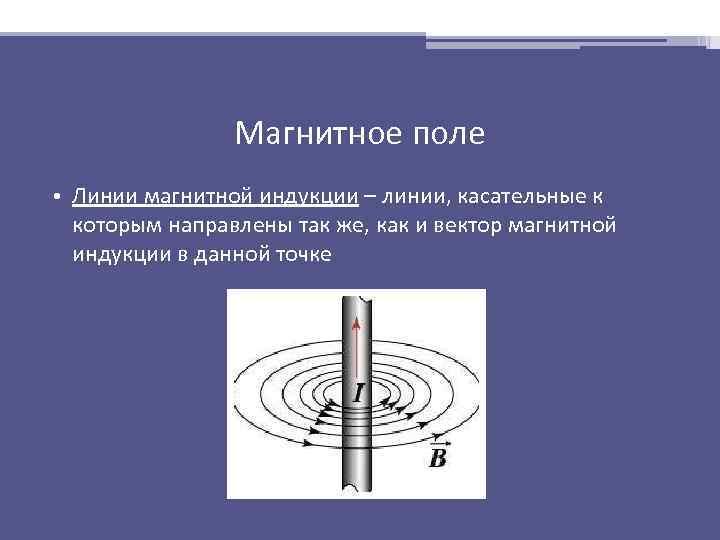 Магнитное поле

• Линии магнитной индукции – линии, касательные к которым направлены так же, как и вектор магнитной индукции в данной точке

$I$

$\vec{B}$